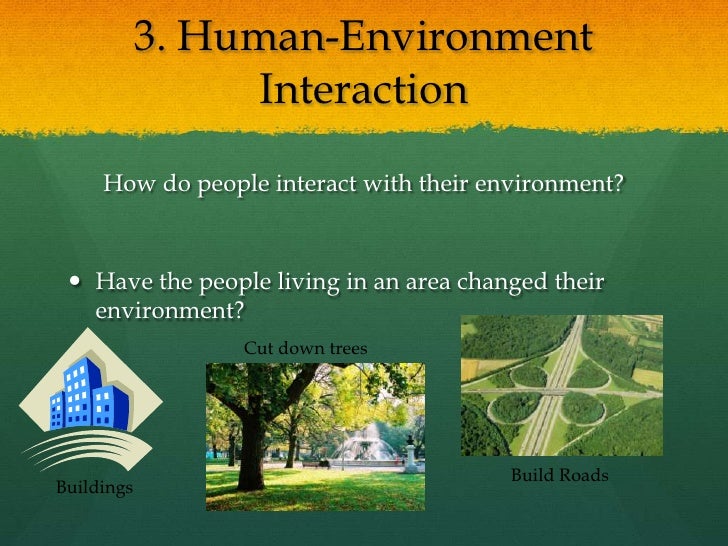 3. Human-Environment Interaction

How do people interact with their environment?

• Have the people living in an area changed their environment?

Cut down trees

Buildings

Build Roads